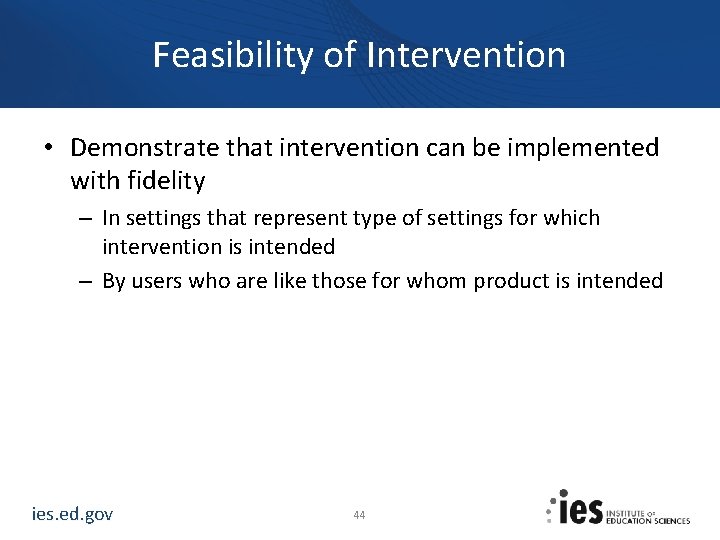 Feasibility of Intervention

• Demonstrate that intervention can be implemented with fidelity
– In settings that represent type of settings for which intervention is intended
– By users who are like those for whom product is intended

ies.ed.gov

44

ies INSTITUTE OF EDUCATION SCIENCES